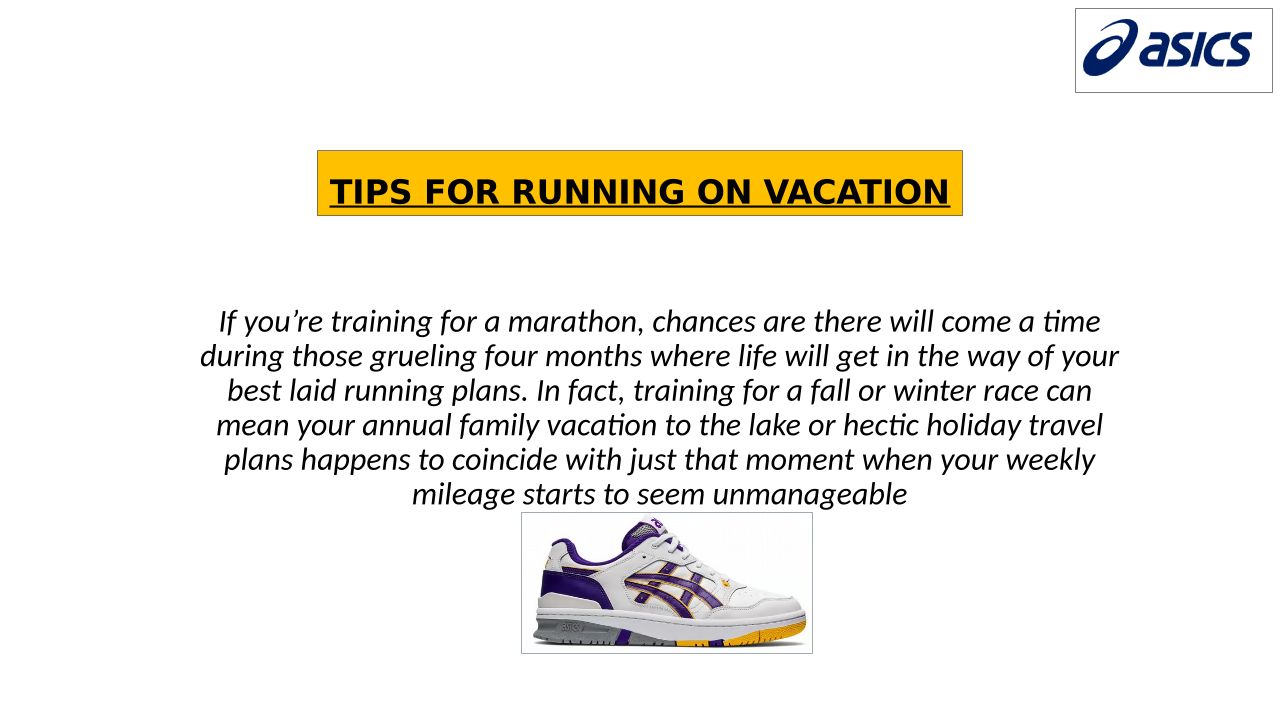 asics

TIPS FOR RUNNING ON VACATION

If you’re training for a marathon, chances are there will come a time during those grueling four months where life will get in the way of your best laid running plans. In fact, training for a fall or winter race can mean your annual family vacation to the lake or hectic holiday travel plans happens to coincide with just that moment when your weekly mileage starts to seem unmanageable